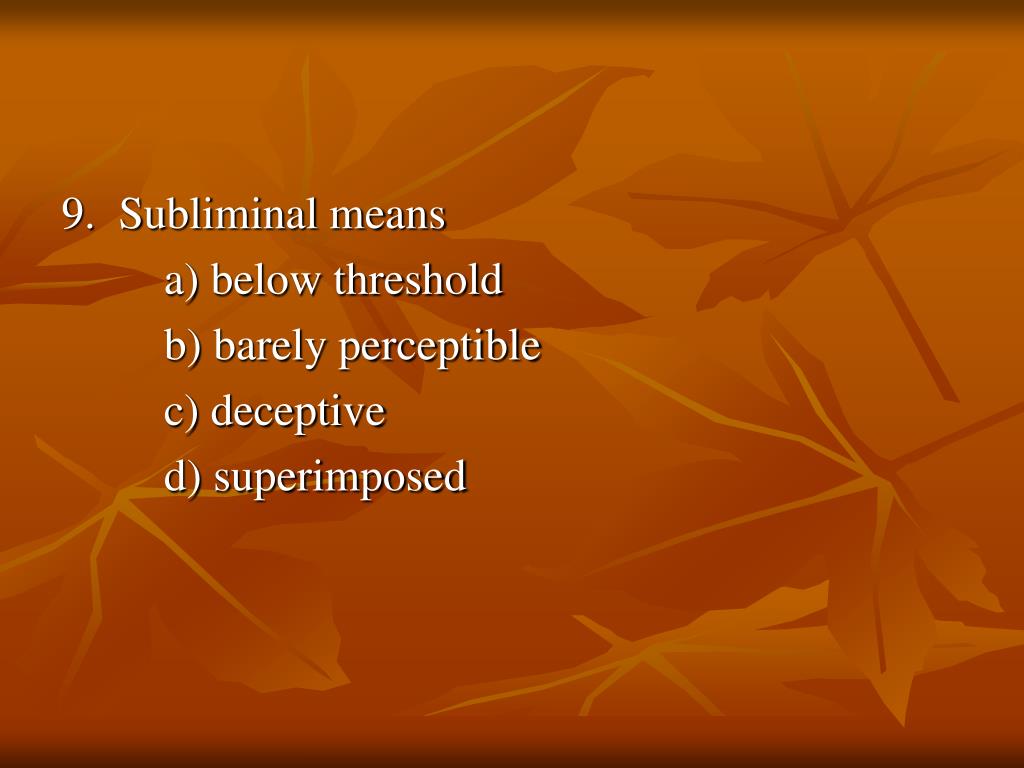 9. Subliminal means

a) below threshold

b) barely perceptible

c) deceptive

d) superimposed